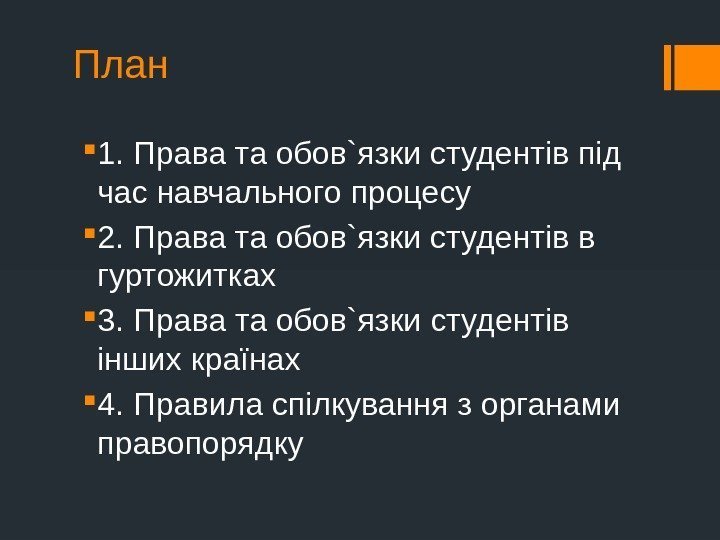 План

1. Права та обов`язки студентів під час навчального процесу

2. Права та обов`язки студентів в гуртожитках

3. Права та обов`язки студентів інших країнах

4. Правила спілкування з органами правопорядку